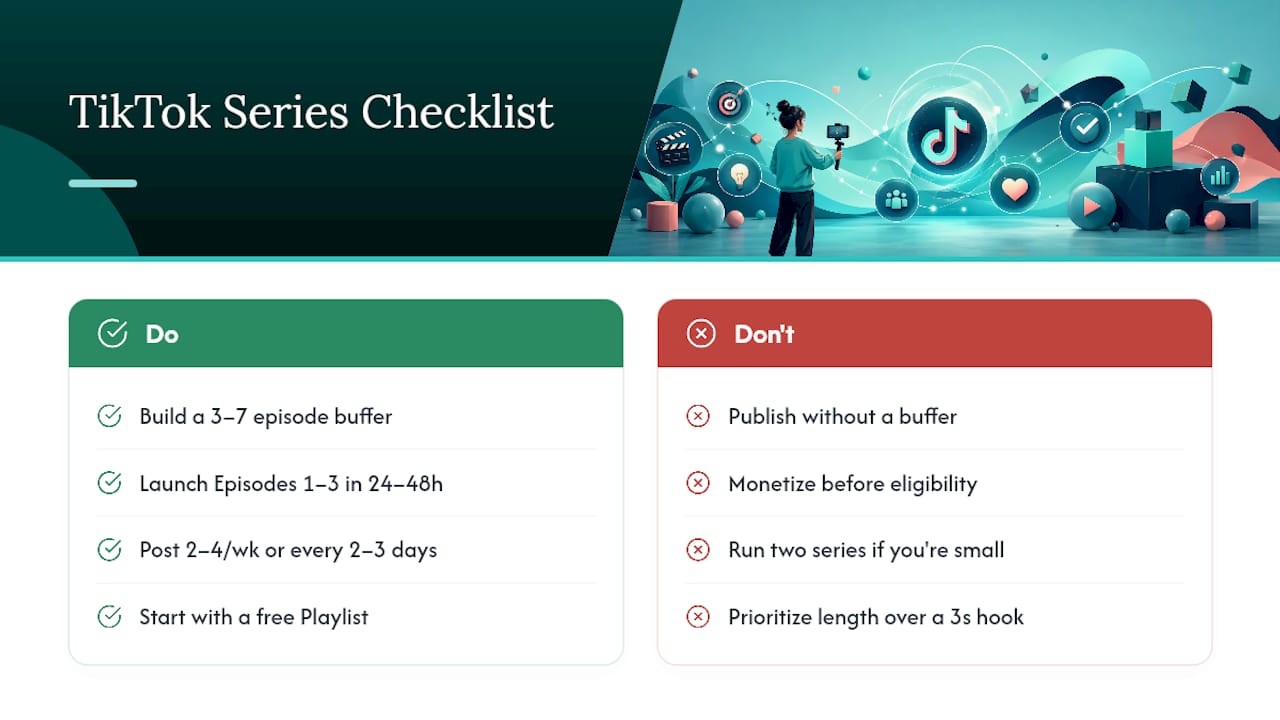 TikTok Series Checklist

Do

Build a 3–7 episode buffer

Launch Episodes 1–3 in 24–48h

Post 2–4/wk or every 2–3 days

Start with a free Playlist

Don't

Publish without a buffer

Monetize before eligibility

Run two series if you're small

Prioritize length over a 3s hook